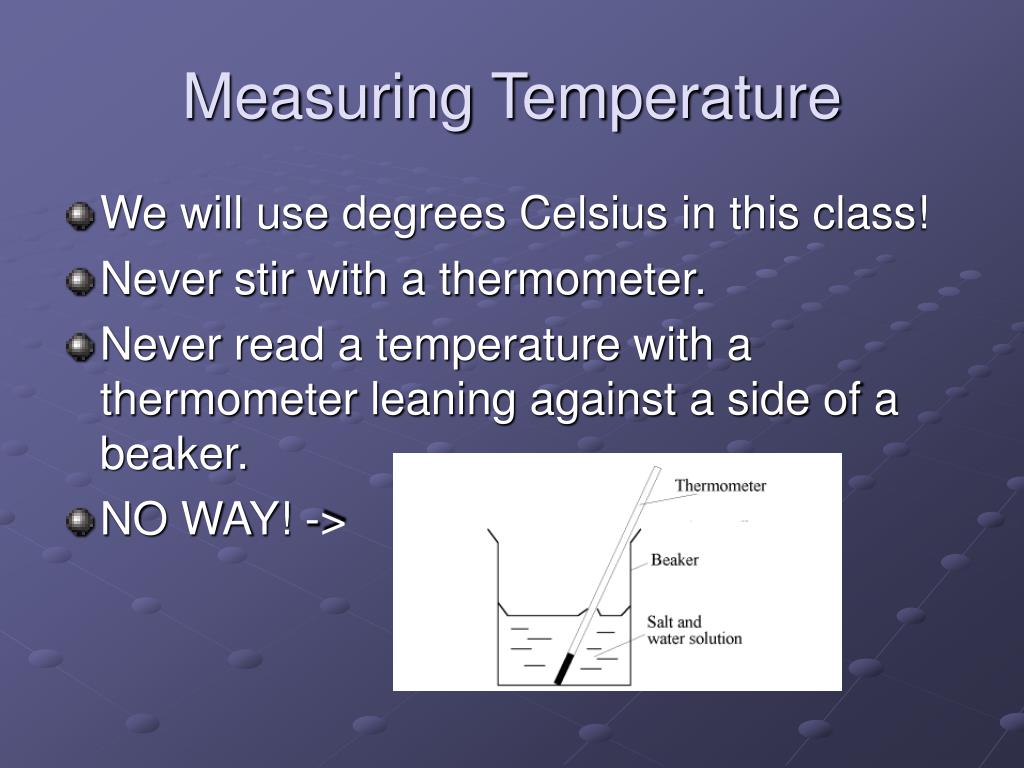 Measuring Temperature

We will use degrees Celsius in this class!

Never stir with a thermometer.

Never read a temperature with a thermometer leaning against a side of a beaker.

NO WAY! ->

Thermometer

Beaker

Salt and water solution